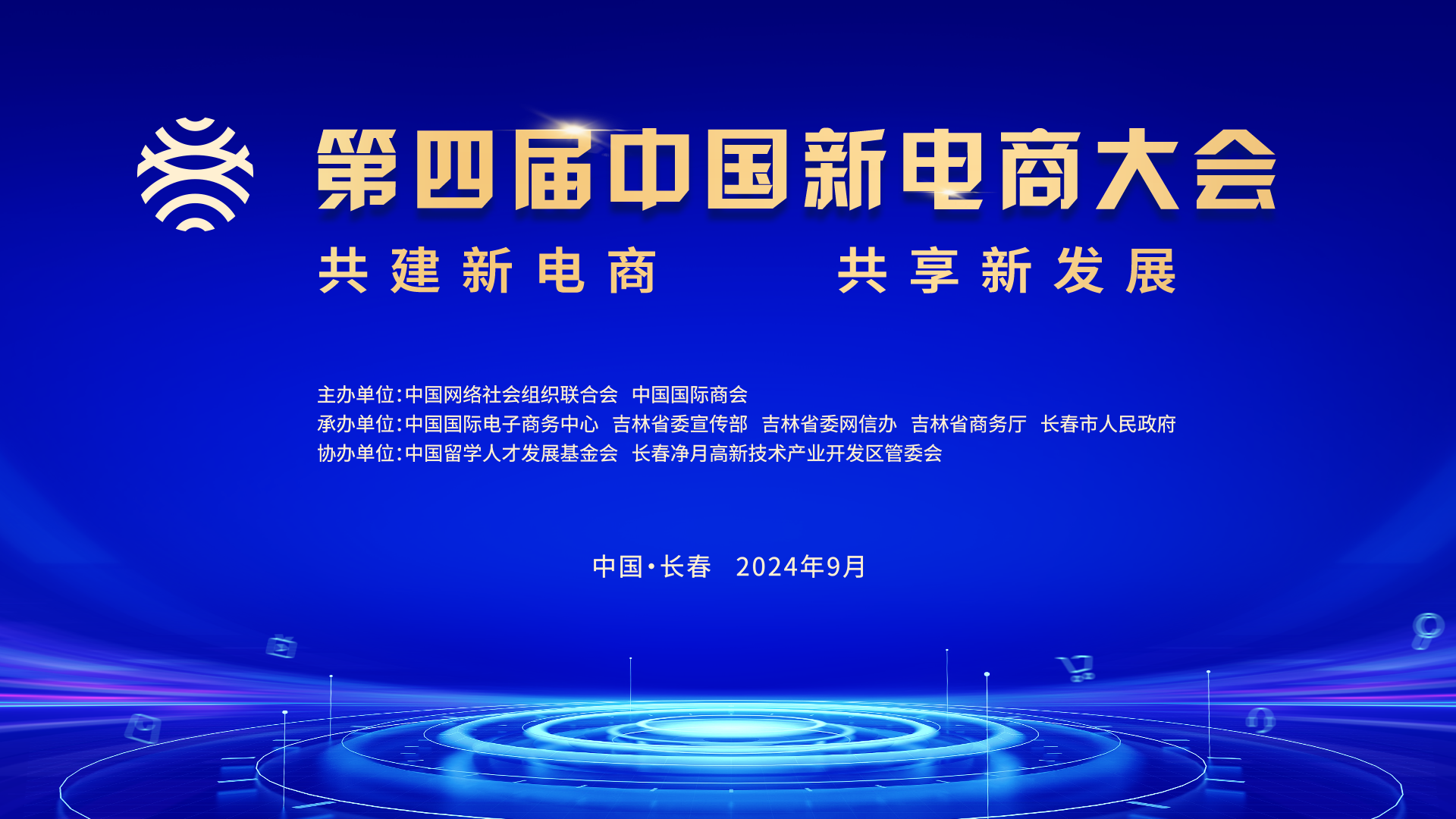 第四届中国新电商大会

共建新电商　共享新发展

主办单位：中国网络社会组织联合会　中国国际商会
承办单位：中国国际电子商务中心　吉林省委宣传部　吉林省委网信办　吉林省商务厅　长春市人民政府
协办单位：中国留学人才发展基金会　长春净月高新技术产业开发区管委会

中国·长春　2024年9月